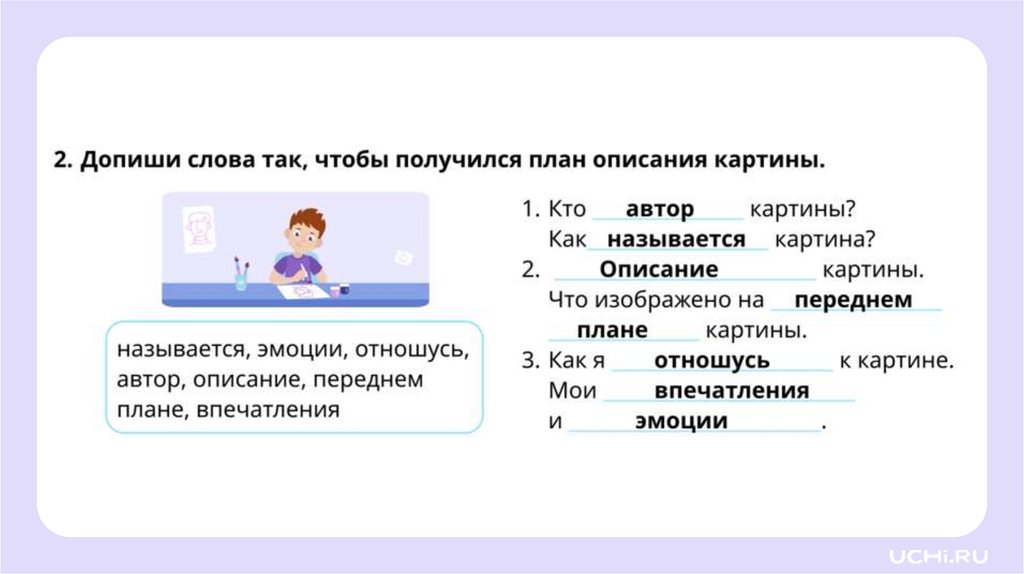 2. Допиши слова так, чтобы получился план описания картины.

называется, эмоции, отношусь, автор, описание, переднем плане, впечатления

1. Кто автор картины?
Как называется картина?
2. Описание картины.
Что изображено на переднем плане картины.
3. Как я отношусь к картине.
Мои впечатления
и эмоции.

UCHi.RU